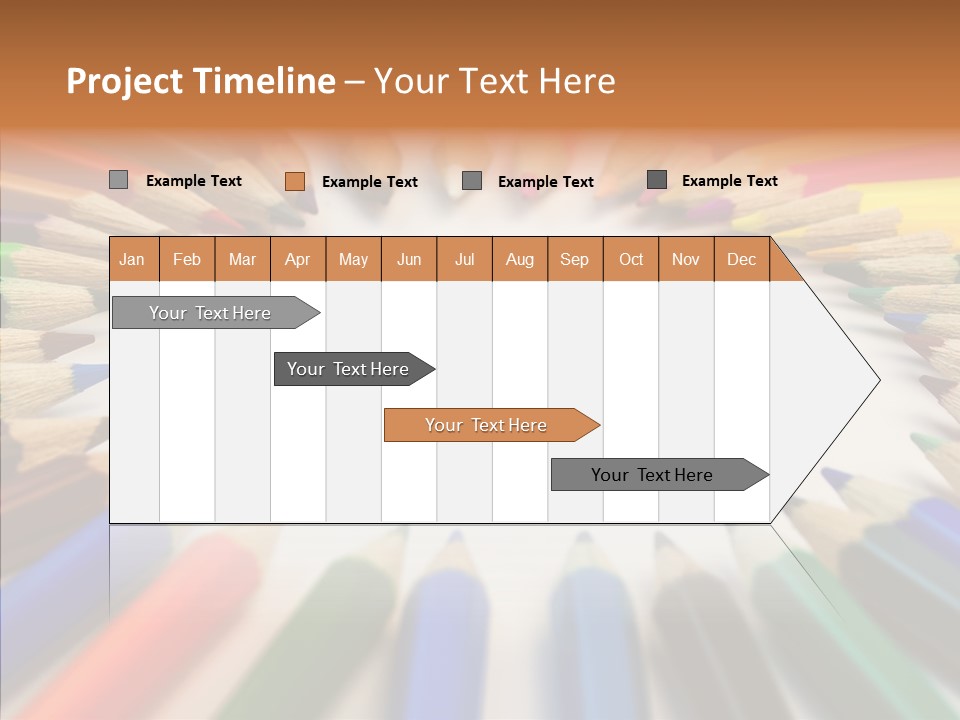 Project Timeline – Your Text Here

Example Text
Example Text
Example Text
Example Text

| Jan | Feb | Mar | Apr | May | Jun | Jul | Aug | Sep | Oct | Nov | Dec |
|---|---|---|---|---|---|---|---|---|---|---|---|

Your Text Here

Your Text Here

Your Text Here

Your Text Here